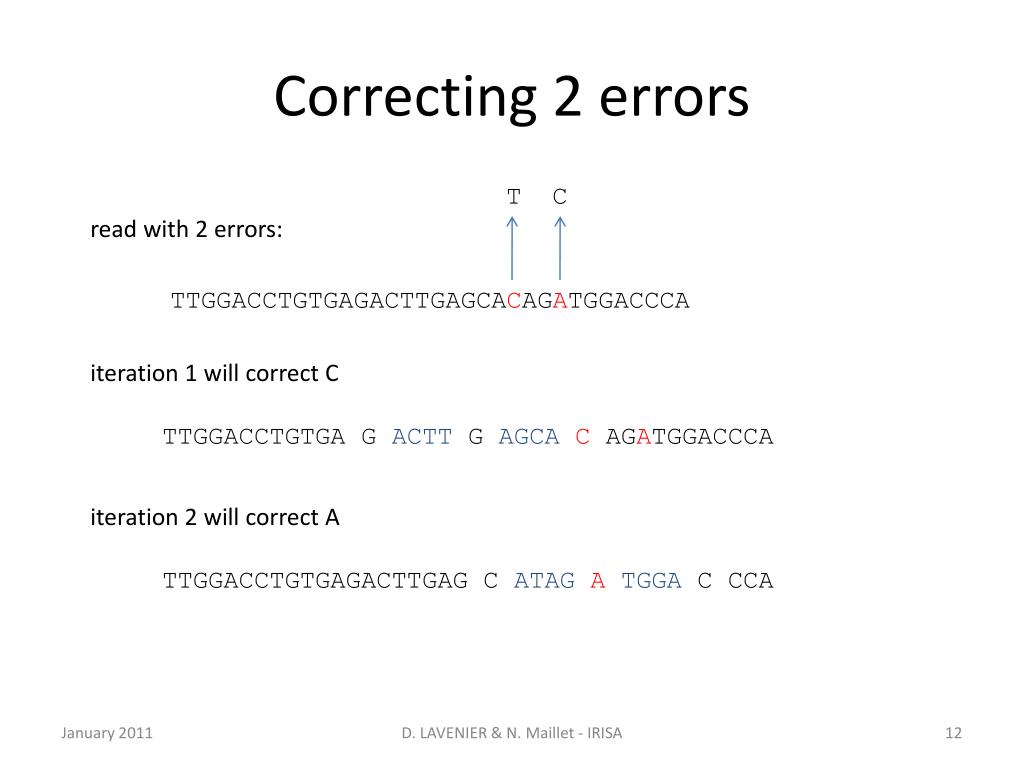 Correcting 2 errors

T C

read with 2 errors:

TTGGACCTGTGAGACTTGAGCACAGATGGACCCA

iteration 1 will correct C

TTGGACCTGTGA G ACTT G AGCA C AGATGGACCCA

iteration 2 will correct A

TTGGACCTGTGAGACTTGAG C ATAG A TGGA C CCA

January 2011

D. LAVENIER & N. Maillet - IRISA

12